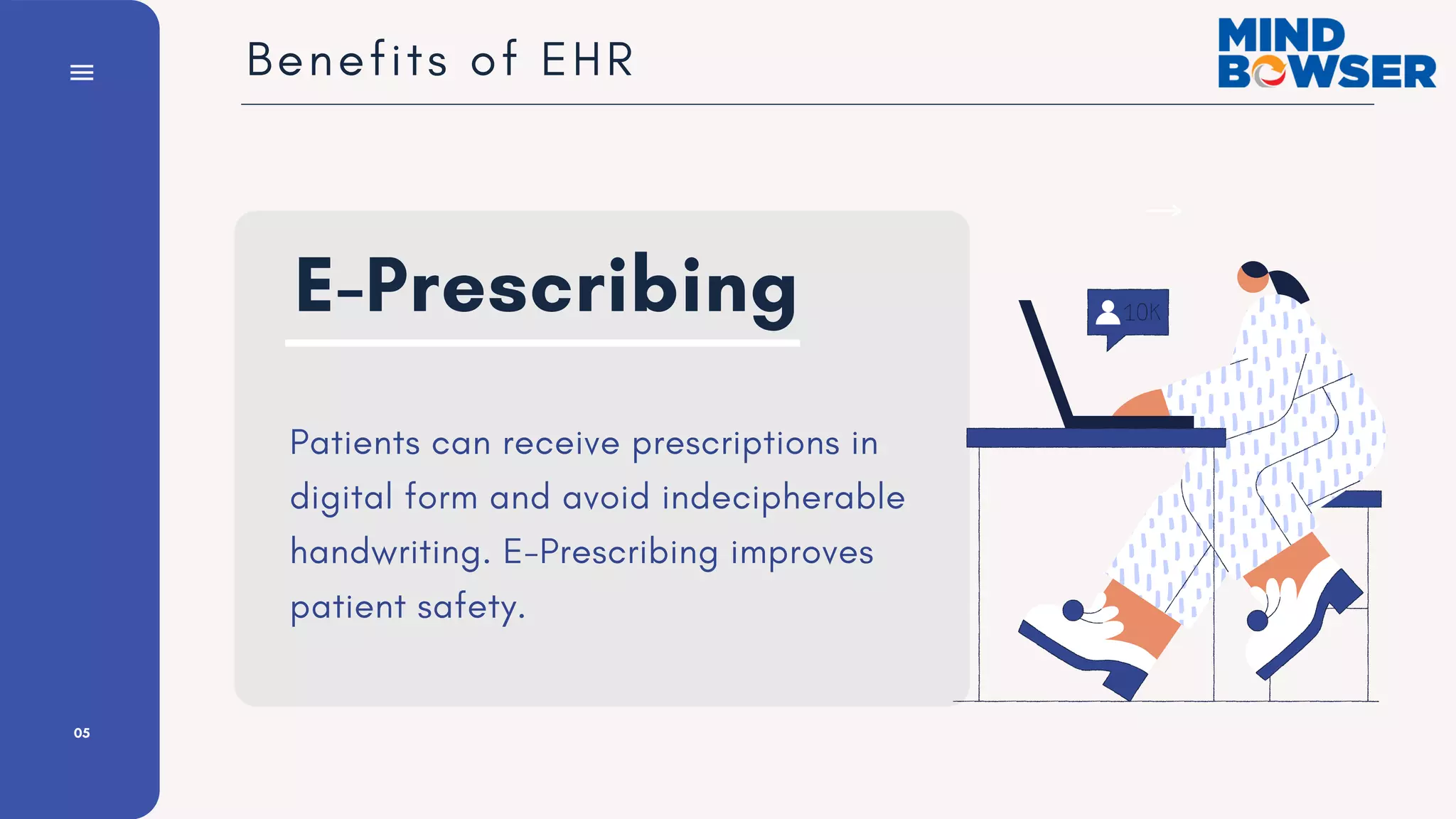 Benefits of EHR

MIND BOWSER

E-Prescribing

Patients can receive prescriptions in digital form and avoid indecipherable handwriting. E-Prescribing improves patient safety.

10K

05